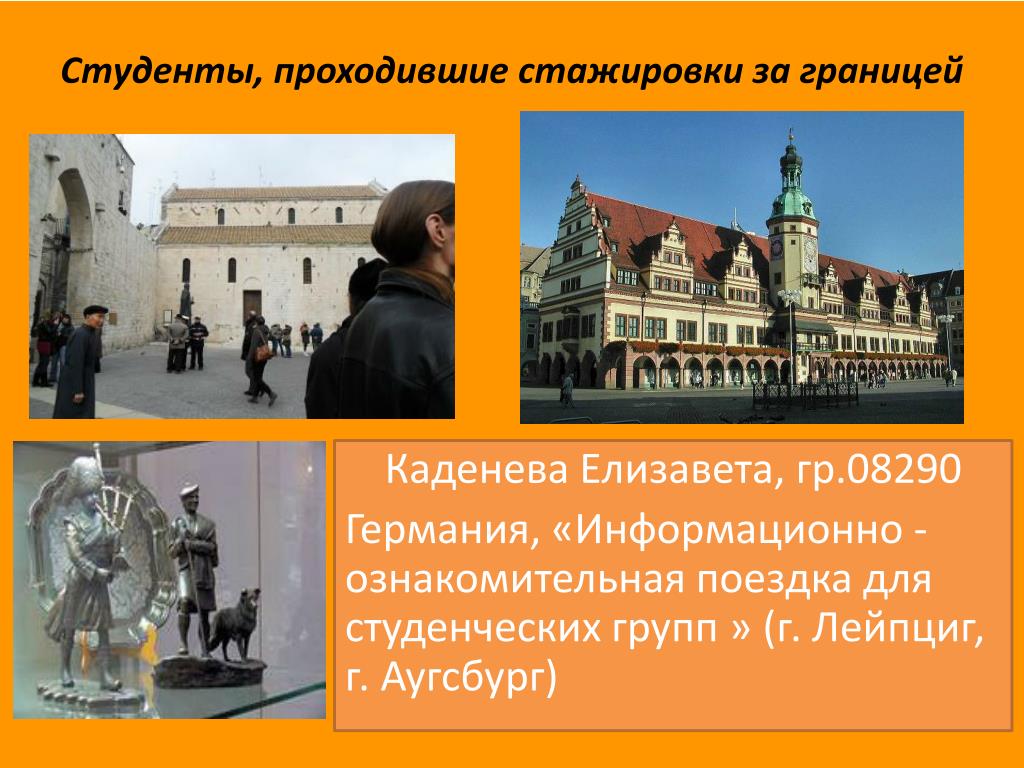 Студенты, проходившие стажировки за границей

Каденева Елизавета, гр.08290

Германия, «Информационно - ознакомительная поездка для студенческих групп » (г. Лейпциг, г. Аугсбург)